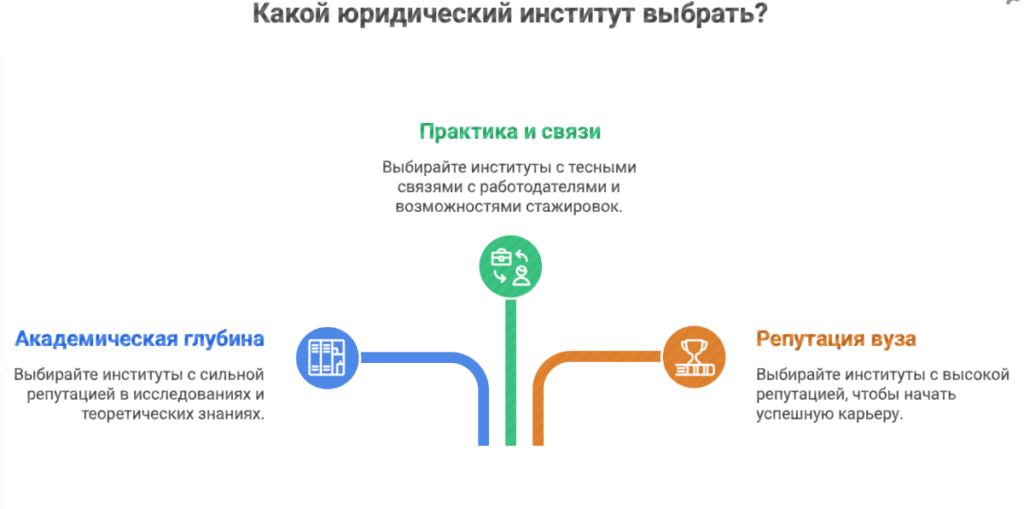 Какой юридический институт выбрать?

Практика и связи

Выбирайте институты с тесными связями с работодателями и возможностями стажировок.

Академическая глубина

Выбирайте институты с сильной репутацией в исследованиях и теоретических знаниях.

Репутация вуза

Выбирайте институты с высокой репутацией, чтобы начать успешную карьеру.